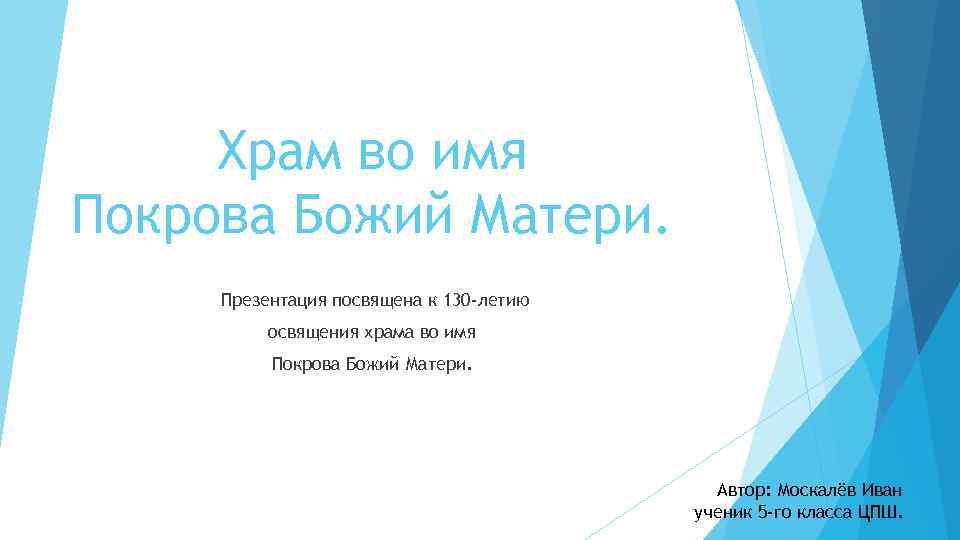 Храм во имя Покрова Божий Матери.

Презентация посвящена к 130-летию освящения храма во имя Покрова Божий Матери.

Автор: Москалёв Иван ученик 5-го класса ЦПШ.